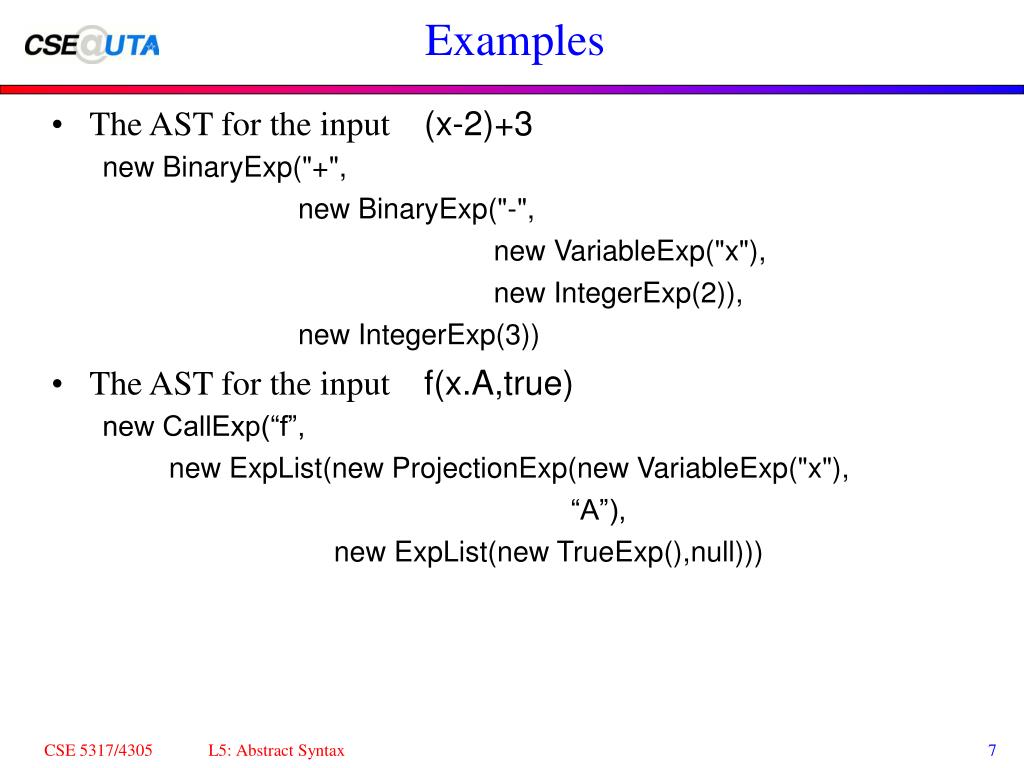 CSE@UTA

Examples

• The AST for the input (x-2)+3
new BinaryExp("+",
new BinaryExp("-",
new VariableExp("x"),
new IntegerExp(2)),
new IntegerExp(3))

• The AST for the input f(x.A,true)
new CallExp(“f”,
new ExpList(new ProjectionExp(new VariableExp("x"),
“A”),
new ExpList(new TrueExp(),null)))

CSE 5317/4305 L5: Abstract Syntax 7